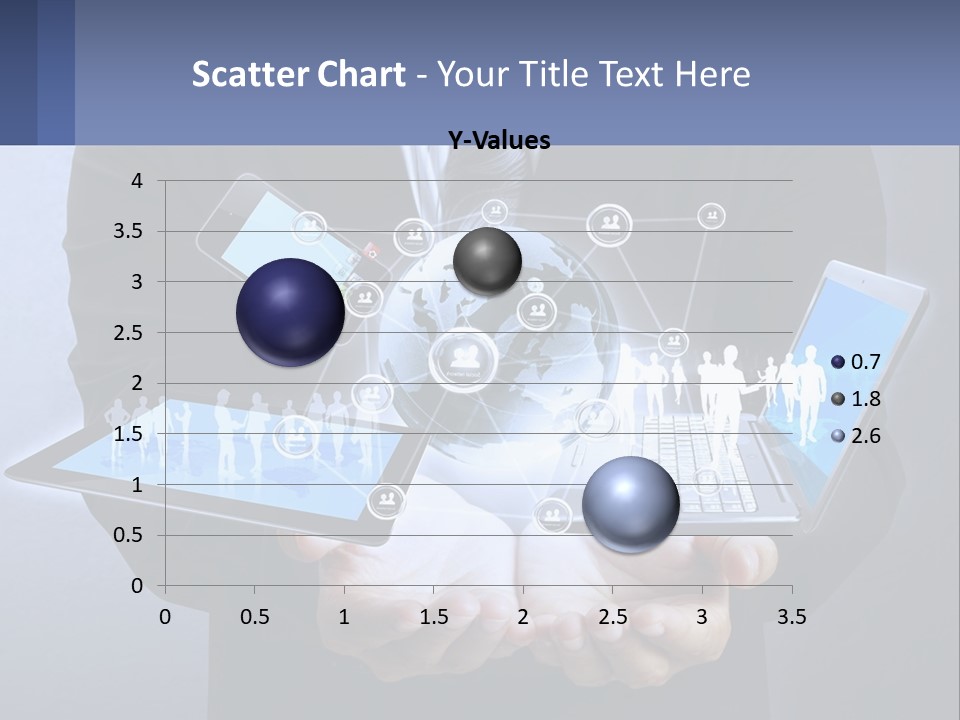 Scatter Chart - Your Title Text Here

Y-Values

4
3.5
3
2.5
2
1.5
1
0.5
0

0 0.5 1 1.5 2 2.5 3 3.5

0.7
1.8
2.6